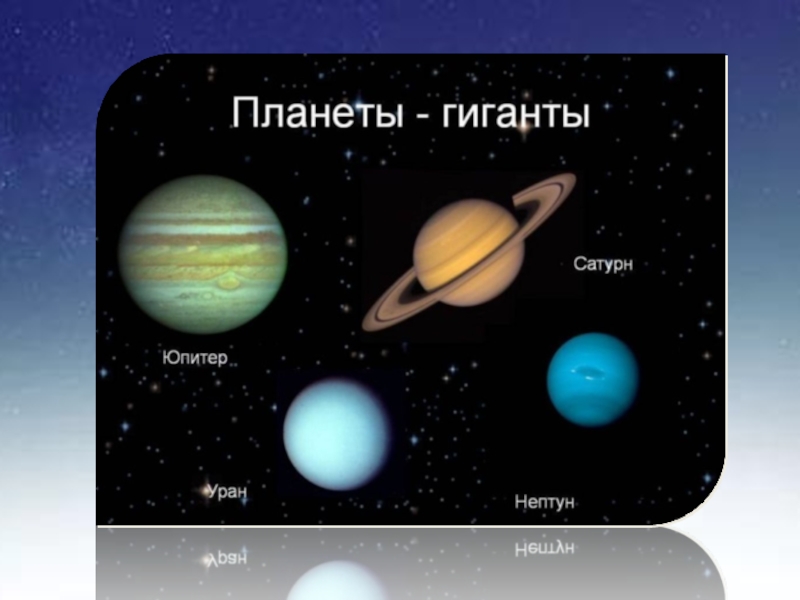 Планеты - гиганты

Сатурн

Юпитер

Уран

Нептун